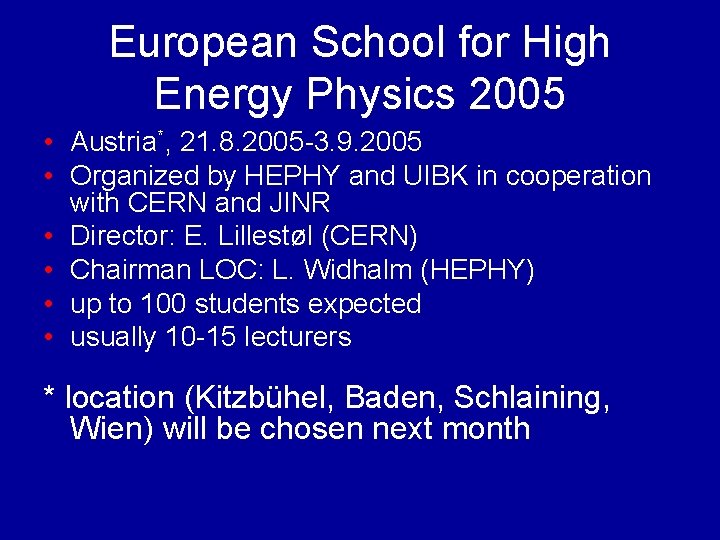 European School for High Energy Physics 2005

• Austria$^{*}$, 21.8.2005-3.9.2005
• Organized by HEPHY and UIBK in cooperation with CERN and JINR
• Director: E. Lillestøl (CERN)
• Chairman LOC: L. Widhalm (HEPHY)
• up to 100 students expected
• usually 10-15 lecturers

* location (Kitzbühel, Baden, Schlaining, Wien) will be chosen next month